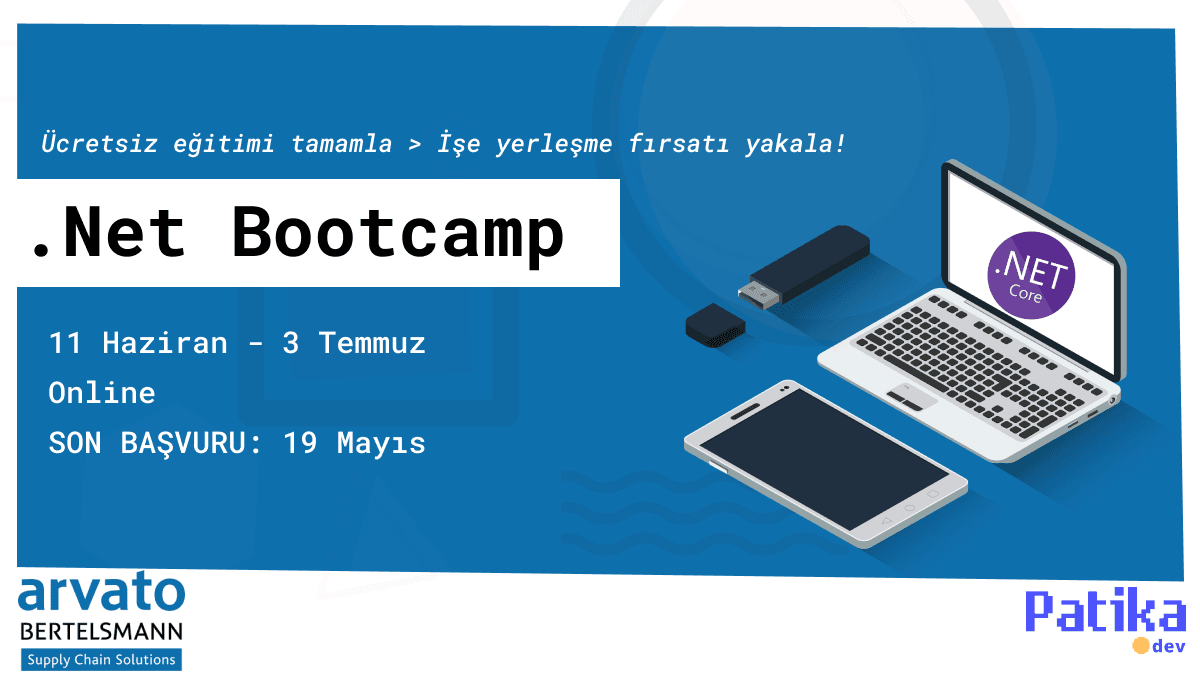 Ücretsiz eğitimi tamamla > İşe yerleşme fırsatı yakala!

.Net Bootcamp

11 Haziran - 3 Temmuz
Online
SON BAŞVURU: 19 Mayıs

.NET Core

arvato
BERTELSMANN
Supply Chain Solutions

Patika
dev